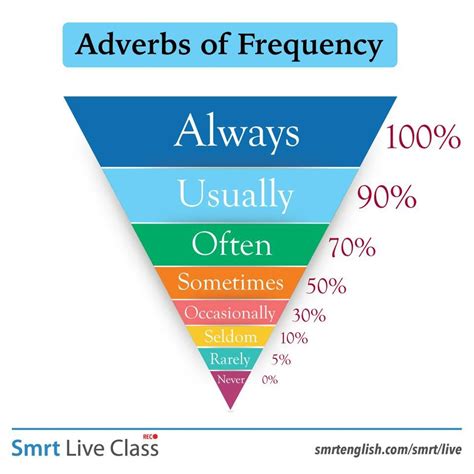 Adverbs of Frequency

Always 100%

Usually 90%

Often 70%

Sometimes 50%

Occasionally 30%

Seldom 10%

Rarely 5%

Never 0%

Smrt Live Class REC

smrtenglish.com/smrt/live